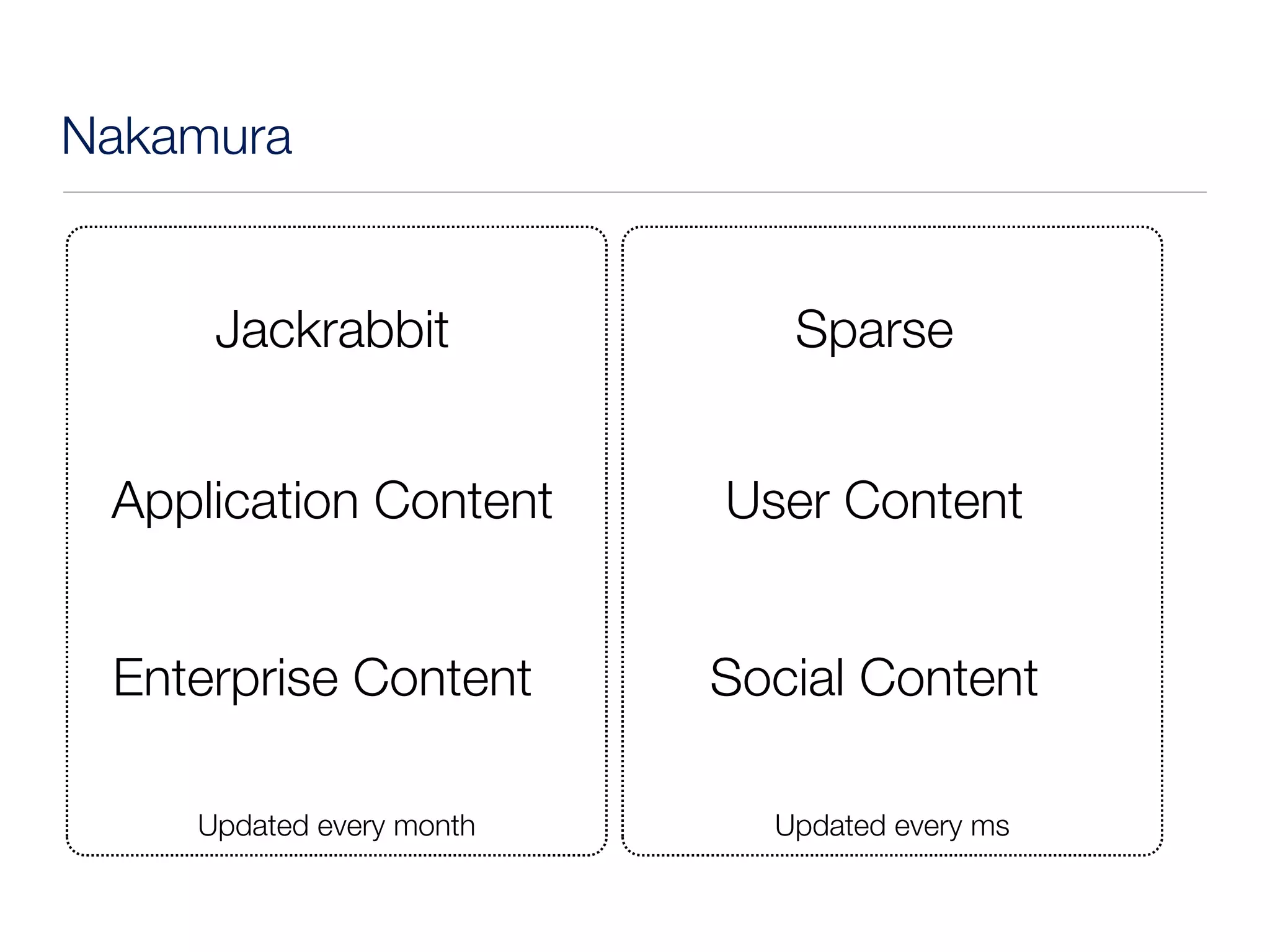 Nakamura

Jackrabbit

Application Content

Enterprise Content

Updated every month

Sparse

User Content

Social Content

Updated every ms